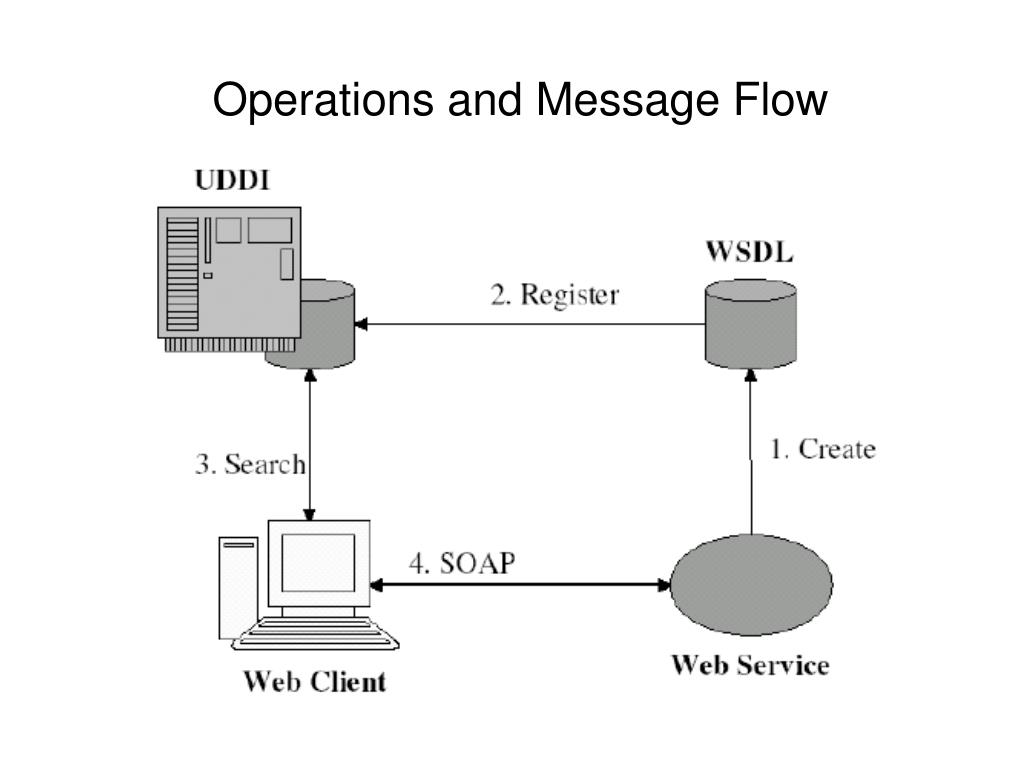 Operations and Message Flow

UDDI

WSDL

2. Register

3. Search

1. Create

4. SOAP

Web Client

Web Service